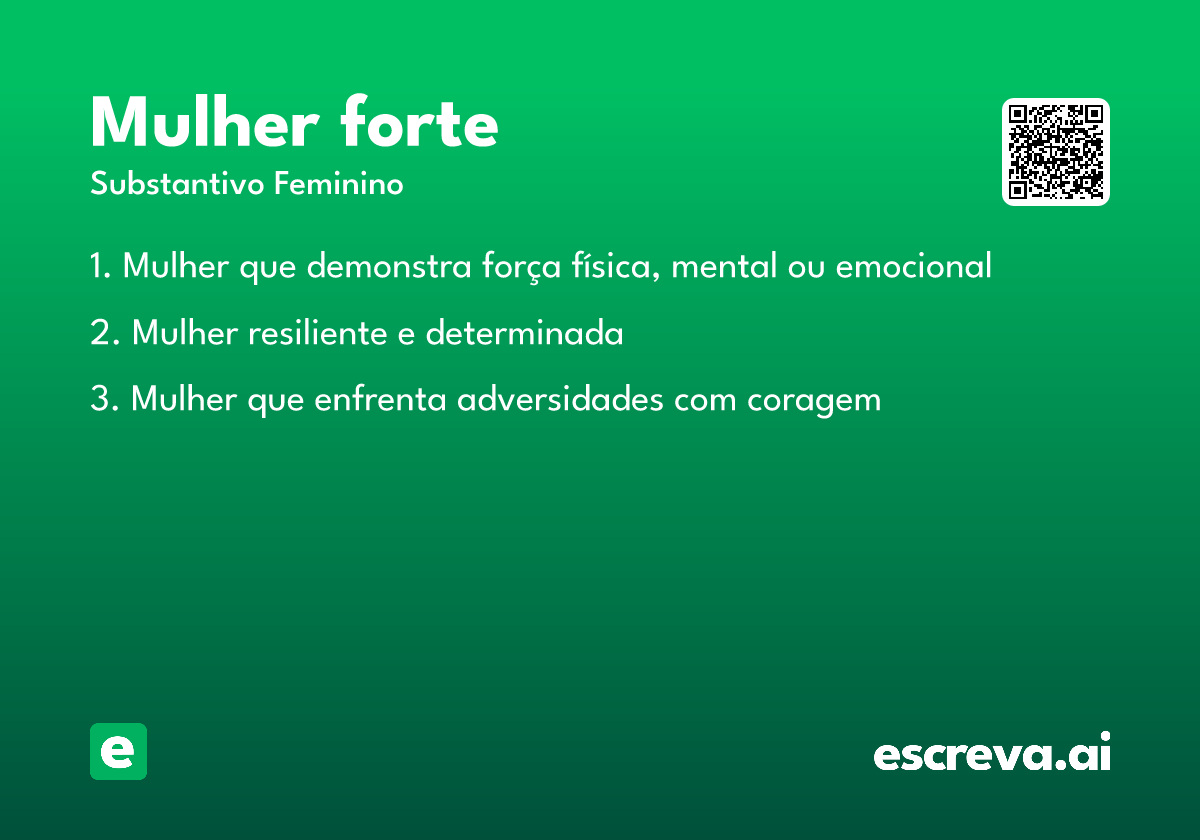 Mulher forte

Substantivo Feminino

1. Mulher que demonstra força física, mental ou emocional

2. Mulher resiliente e determinada

3. Mulher que enfrenta adversidades com coragem

e

escreva.ai